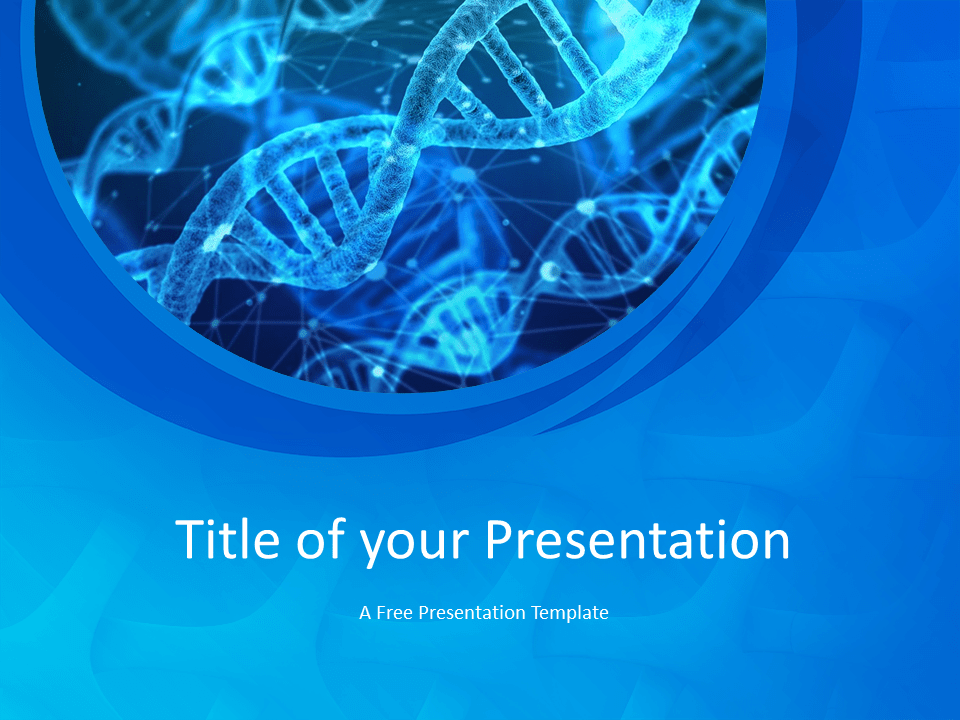 Title of your Presentation

A Free Presentation Template